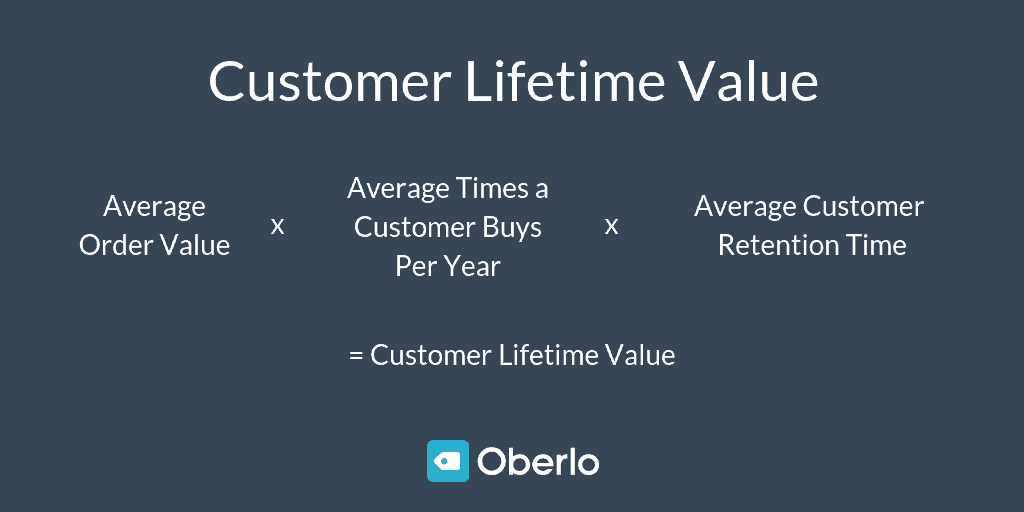 Customer Lifetime Value

Average Order Value x Average Times a Customer Buys Per Year x Average Customer Retention Time

= Customer Lifetime Value

Oberlo